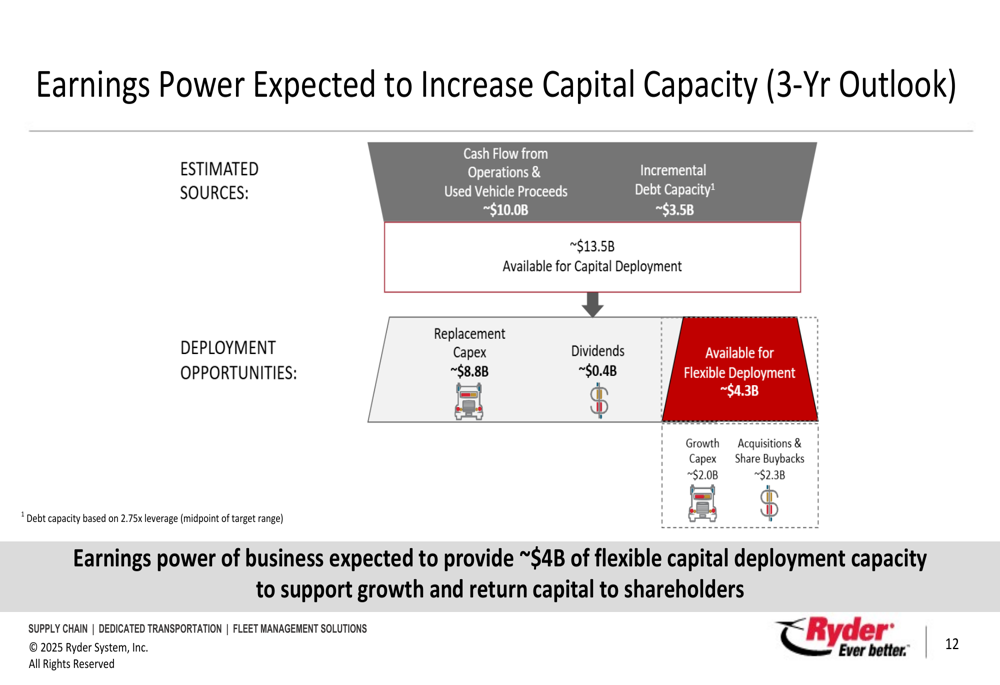 Earnings Power Expected to Increase Capital Capacity (3-Yr Outlook)

ESTIMATED SOURCES:

Cash Flow from Operations & Used Vehicle Proceeds ~\$10.0B

Incremental Debt Capacity$^1$ ~\$3.5B

~\$13.5B Available for Capital Deployment

DEPLOYMENT OPPORTUNITIES:

Replacement Capex ~\$8.8B

Dividends ~\$0.4B

Available for Flexible Deployment ~\$4.3B

Growth Capex ~\$2.0B

Acquisitions & Share Buybacks ~\$2.3B

$^1$ Debt capacity based on 2.75x leverage (midpoint of target range)

Earnings power of business expected to provide ~\$4B of flexible capital deployment capacity to support growth and return capital to shareholders

SUPPLY CHAIN | DEDICATED TRANSPORTATION | FLEET MANAGEMENT SOLUTIONS
© 2025 Ryder System, Inc.
All Rights Reserved

Ryder Ever better.

12